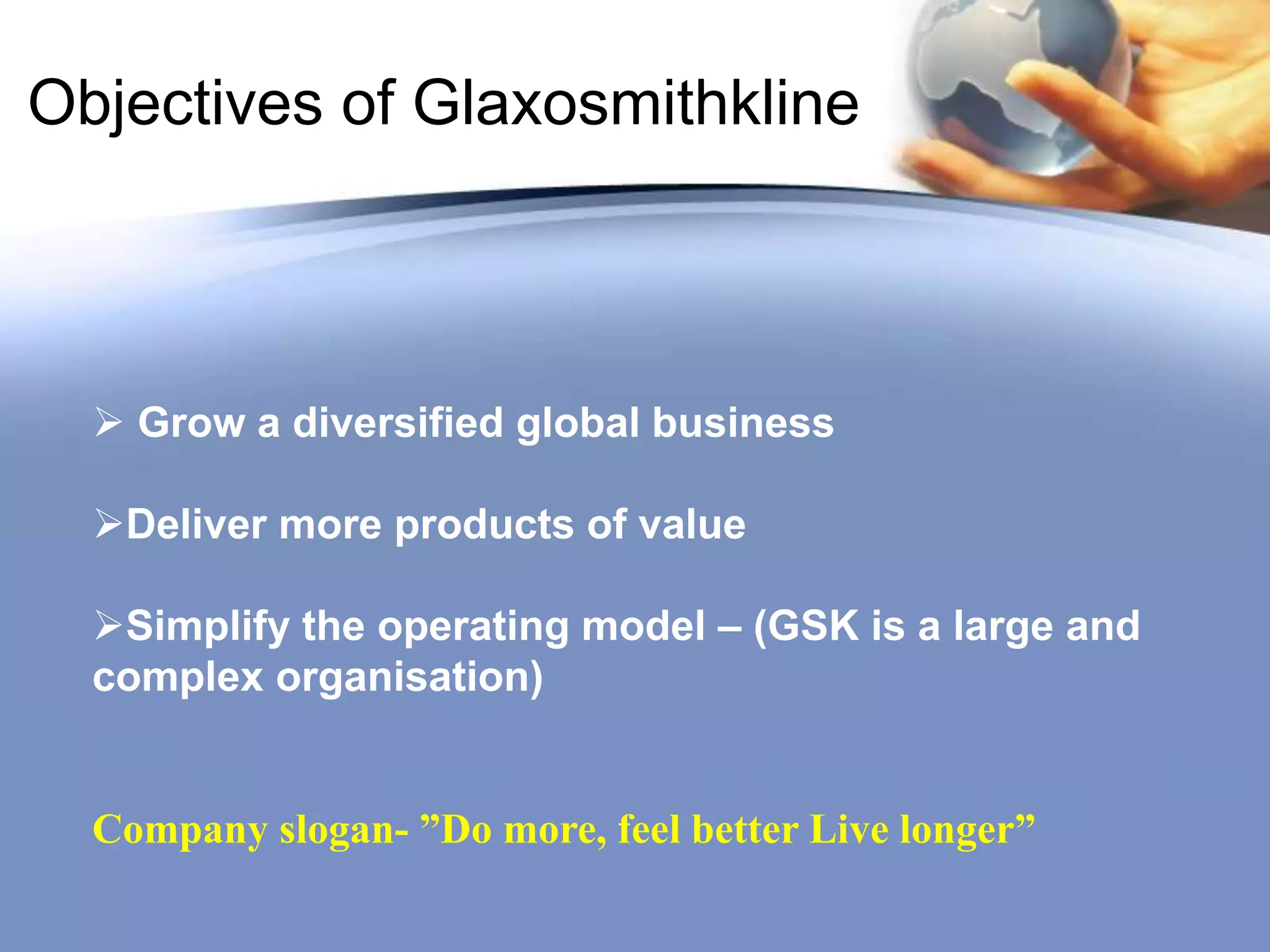 Objectives of Glaxosmithkline

➢ Grow a diversified global business

➢Deliver more products of value

➢Simplify the operating model – (GSK is a large and complex organisation)

Company slogan- ”Do more, feel better Live longer”